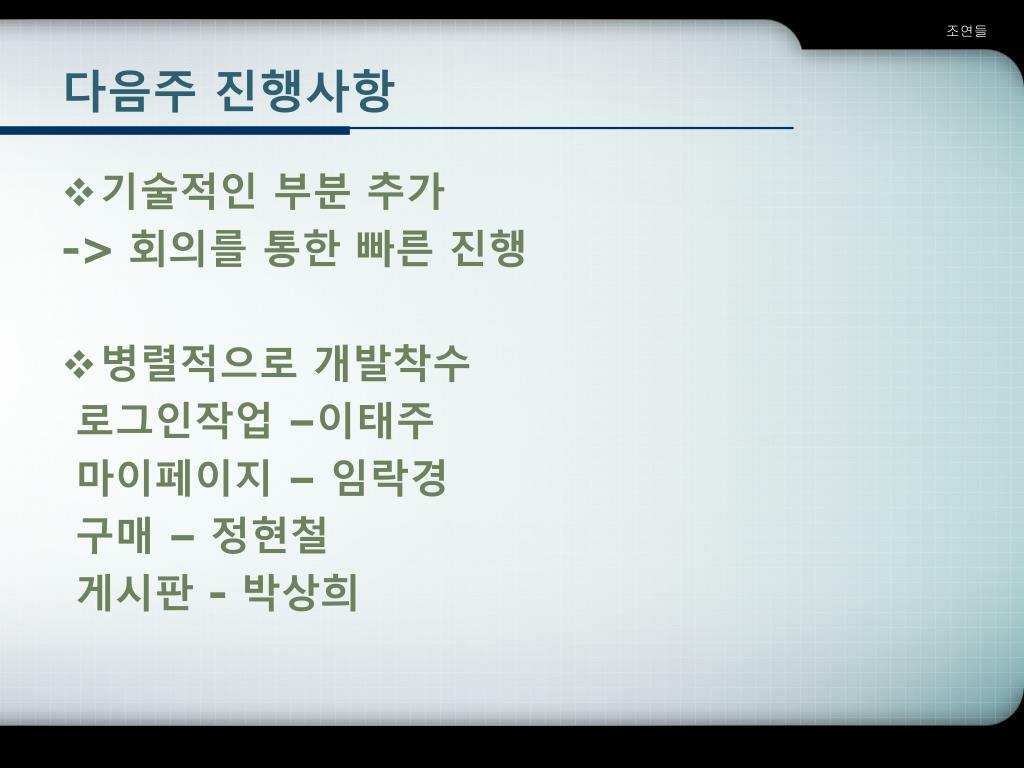 조연들

다음주 진행사항

❖기술적인 부분 추가
-> 회의를 통한 빠른 진행

❖병렬적으로 개발착수
로그인작업 –이태주
마이페이지 – 임락경
구매 – 정현철
게시판 - 박상희